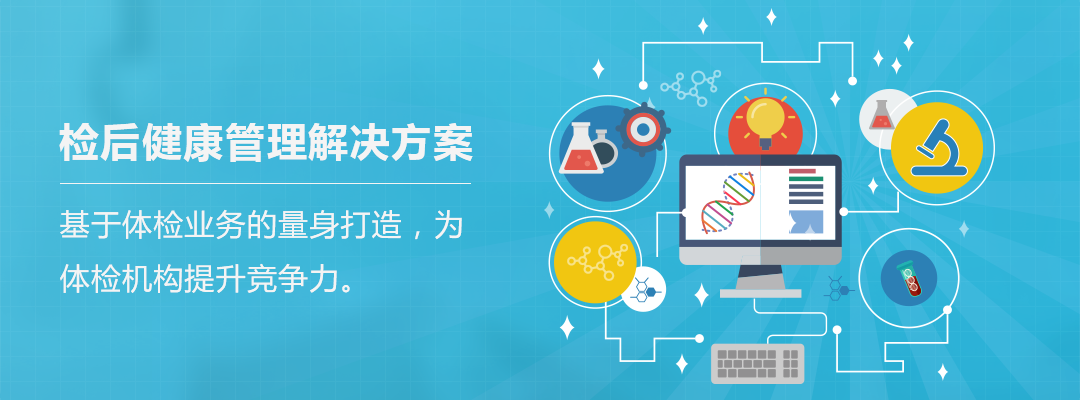 检后健康管理解决方案

基于体检业务的量身打造，为体检机构提升竞争力。